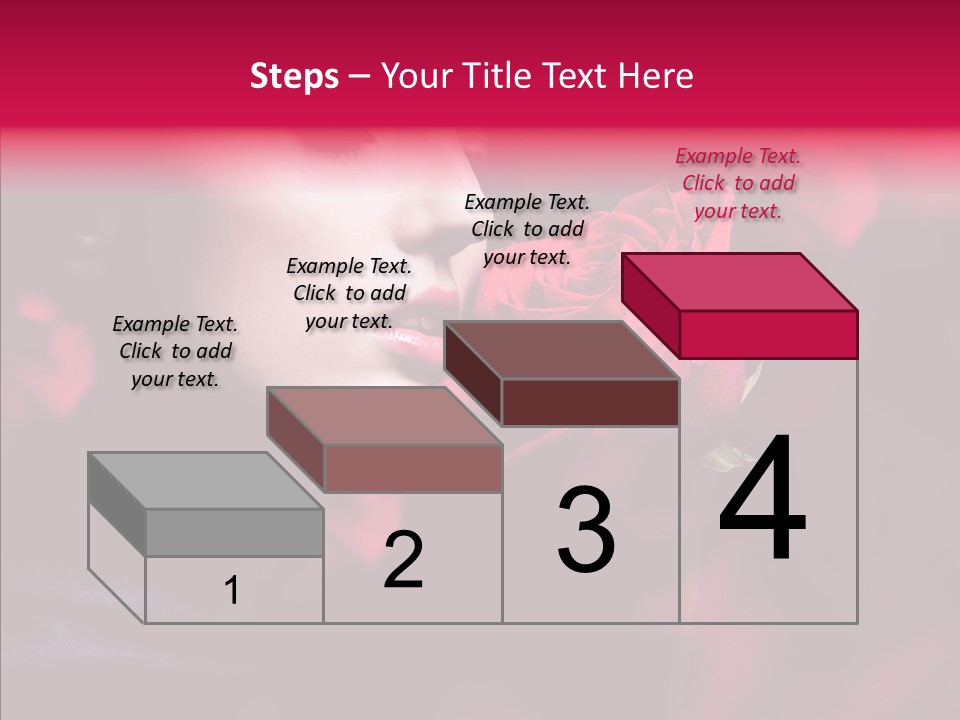 Steps – Your Title Text Here

Example Text. Click to add your text.

Example Text. Click to add your text.

Example Text. Click to add your text.

Example Text. Click to add your text.

1

2

3

4